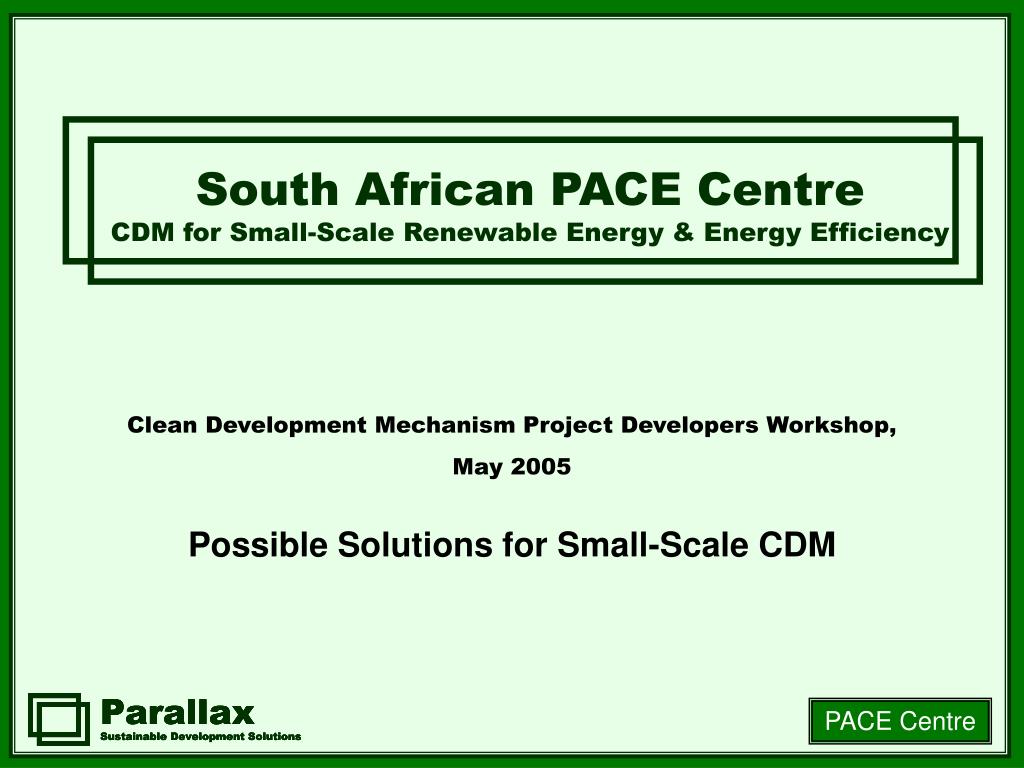 South African PACE Centre
CDM for Small-Scale Renewable Energy & Energy Efficiency

Clean Development Mechanism Project Developers Workshop,

May 2005

Possible Solutions for Small-Scale CDM

Parallax
Sustainable Development Solutions

PACE Centre